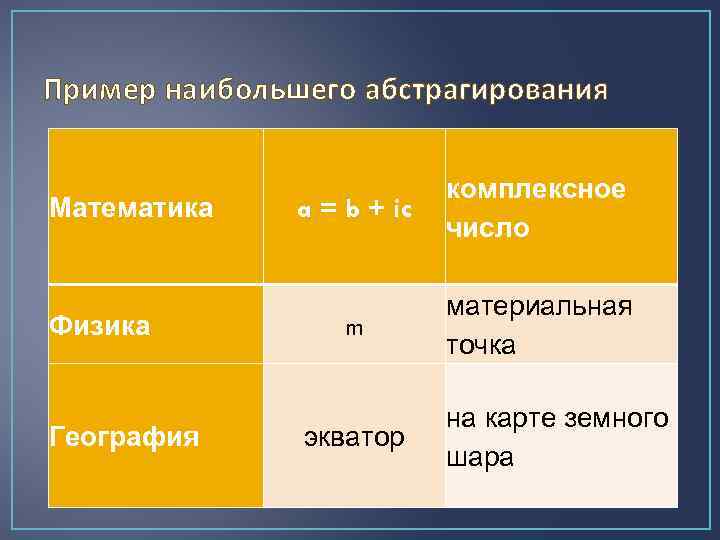 Пример наибольшего абстрагирования

| Математика | $a = b + ic$ | комплексное число |
|---|---|---|
| Физика | m | материальная точка |
| География | экватор | на карте земного шара |